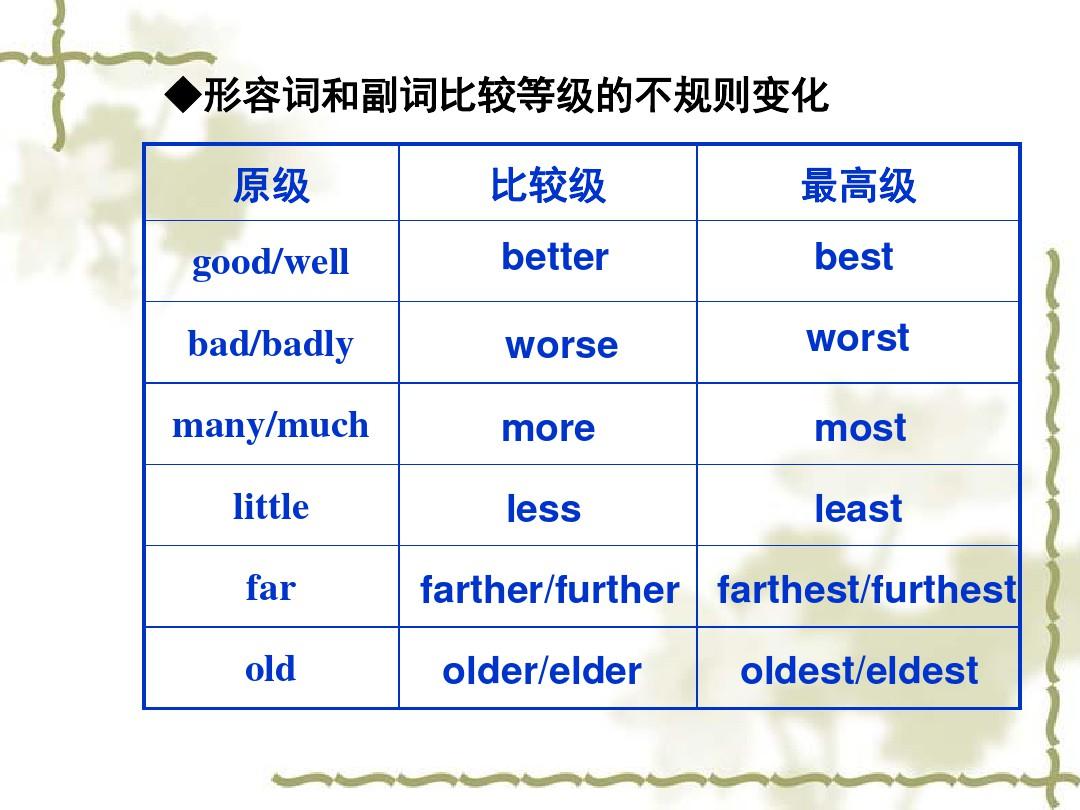 ◆形容词和副词比较等级的不规则变化

| 原级 | 比较级 | 最高级 |
|---|---|---|
| good/well | better | best |
| bad/badly | worse | worst |
| many/much | more | most |
| little | less | least |
| far | farther/further | farthest/furthest |
| old | older/elder | oldest/eldest |